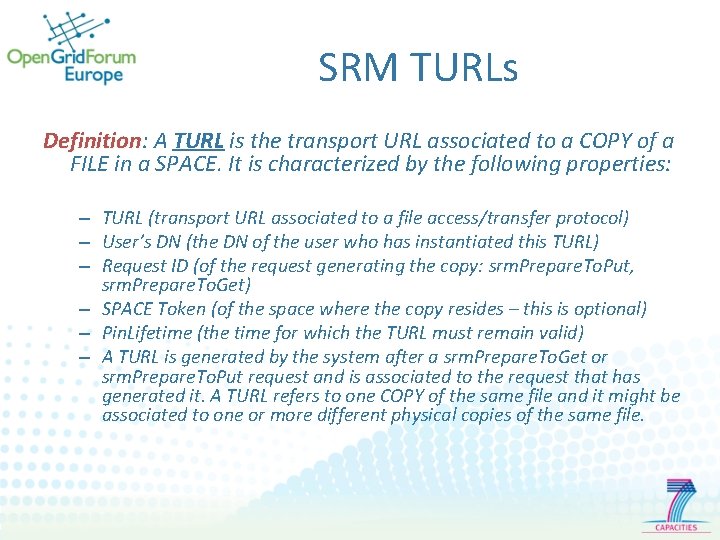 OpenGridForum Europe

SRM TURLs

Definition: A TURL is the transport URL associated to a COPY of a FILE in a SPACE. It is characterized by the following properties:

– TURL (transport URL associated to a file access/transfer protocol)
– User's DN (the DN of the user who has instantiated this TURL)
– Request ID (of the request generating the copy: srmPrepareToPut, srmPrepareToGet)
– SPACE Token (of the space where the copy resides – this is optional)
– PinLifetime (the time for which the TURL must remain valid)
– A TURL is generated by the system after a srmPrepareToGet or srmPrepareToPut request and is associated to the request that has generated it. A TURL refers to one COPY of the same file and it might be associated to one or more different physical copies of the same file.

7
CAPACITIES